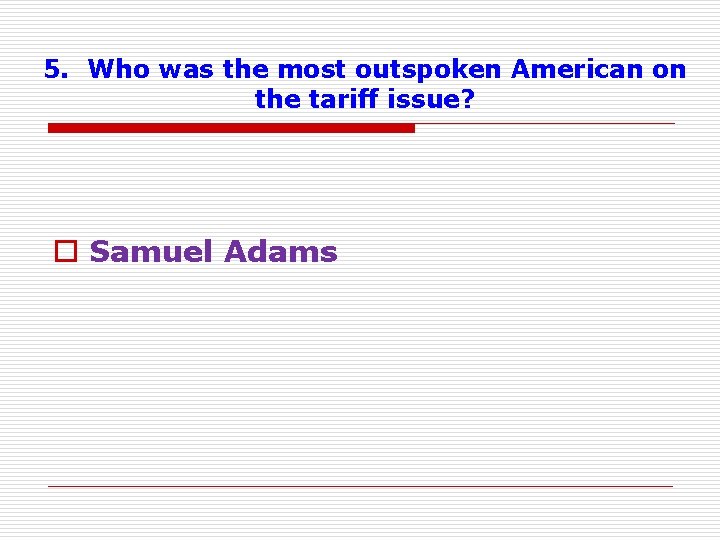 5. Who was the most outspoken American on the tariff issue?

Samuel Adams